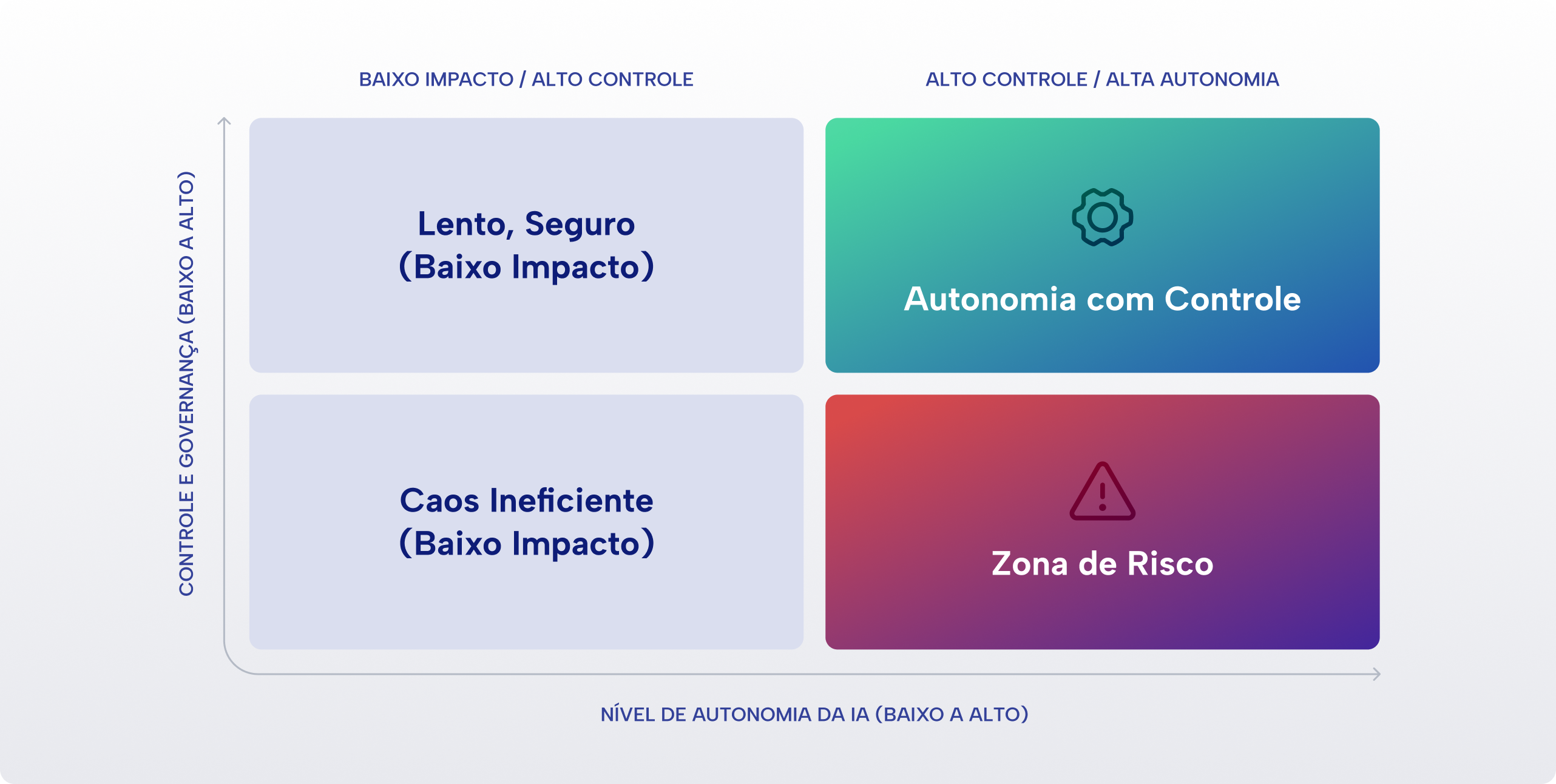 BAIXO IMPACTO / ALTO CONTROLE

ALTO CONTROLE / ALTA AUTONOMIA

CONTROLE E GOVERNANÇA (BAIXO A ALTO)

Lento, Seguro
(Baixo Impacto)

Autonomia com Controle

Caos Ineficiente
(Baixo Impacto)

Zona de Risco

NÍVEL DE AUTONOMIA DA IA (BAIXO A ALTO)